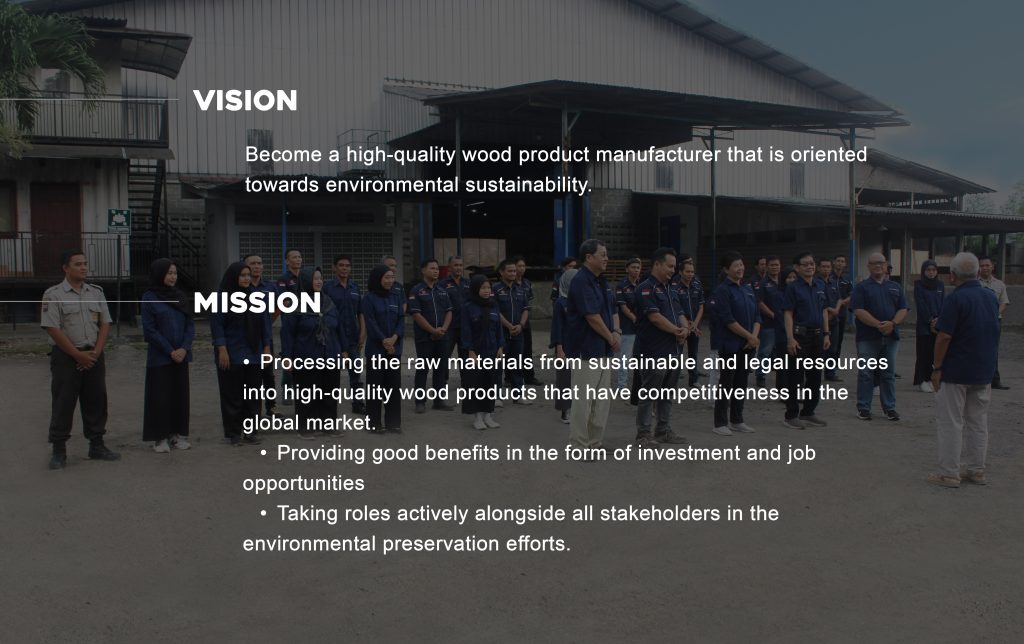 VISION

Become a high-quality wood product manufacturer that is oriented towards environmental sustainability.

MISSION

• Processing the raw materials from sustainable and legal resources into high-quality wood products that have competitiveness in the global market.
• Providing good benefits in the form of investment and job opportunities
• Taking roles actively alongside all stakeholders in the environmental preservation efforts.